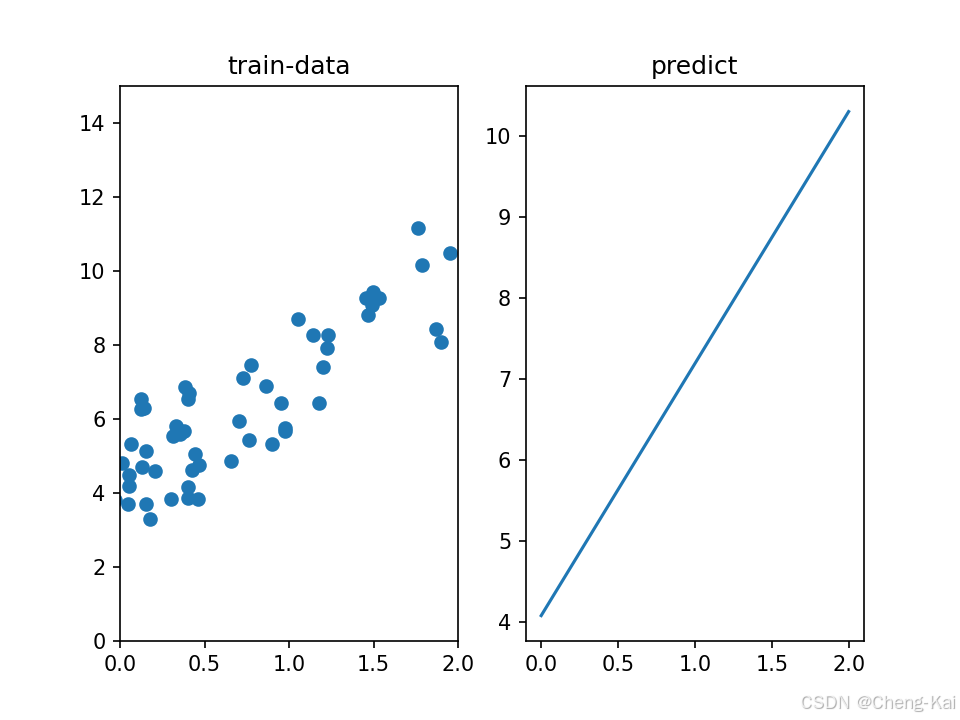 train-data

14
12
10
8
6
4
2
0

0.0 0.5 1.0 1.5 2.0

predict

10
9
8
7
6
5
4

0.0 0.5 1.0 1.5 2.0

CSDN @Cheng-Kai